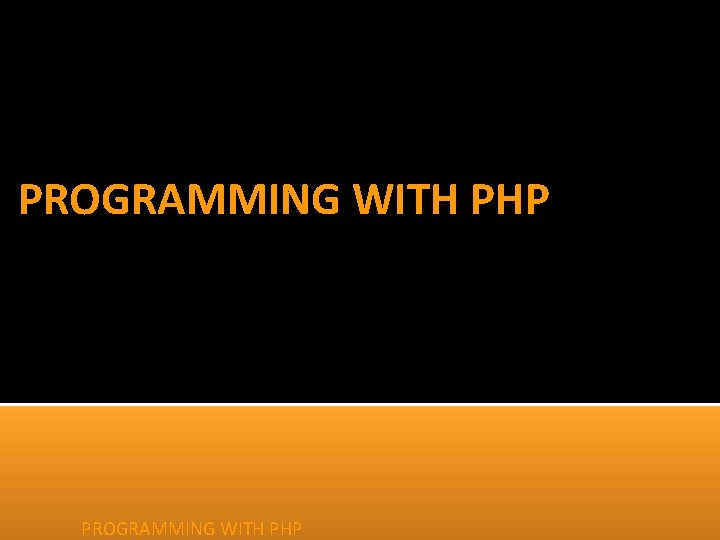 PROGRAMMING WITH PHP

PROGRAMMING WITH PHP